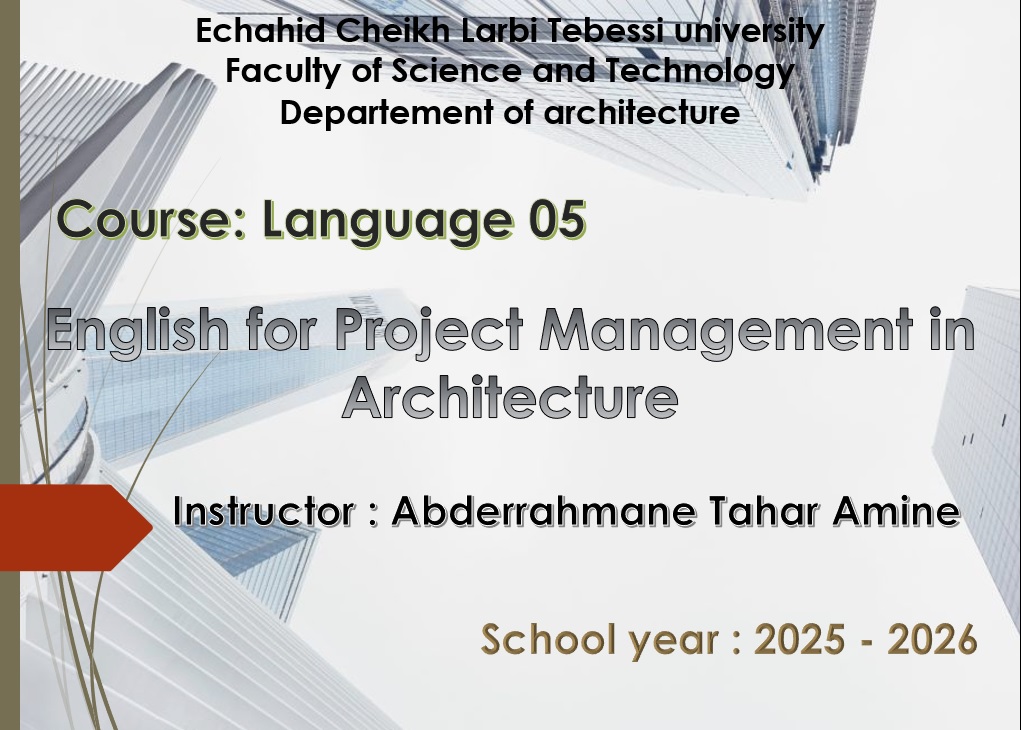 Echahid Cheikh Larbi Tebessi university
Faculty of Science and Technology
Departement of architecture

Course: Language 05

English for Project Management in Architecture

Instructor : Abderrahmane Tahar Amine

School year : 2025 - 2026